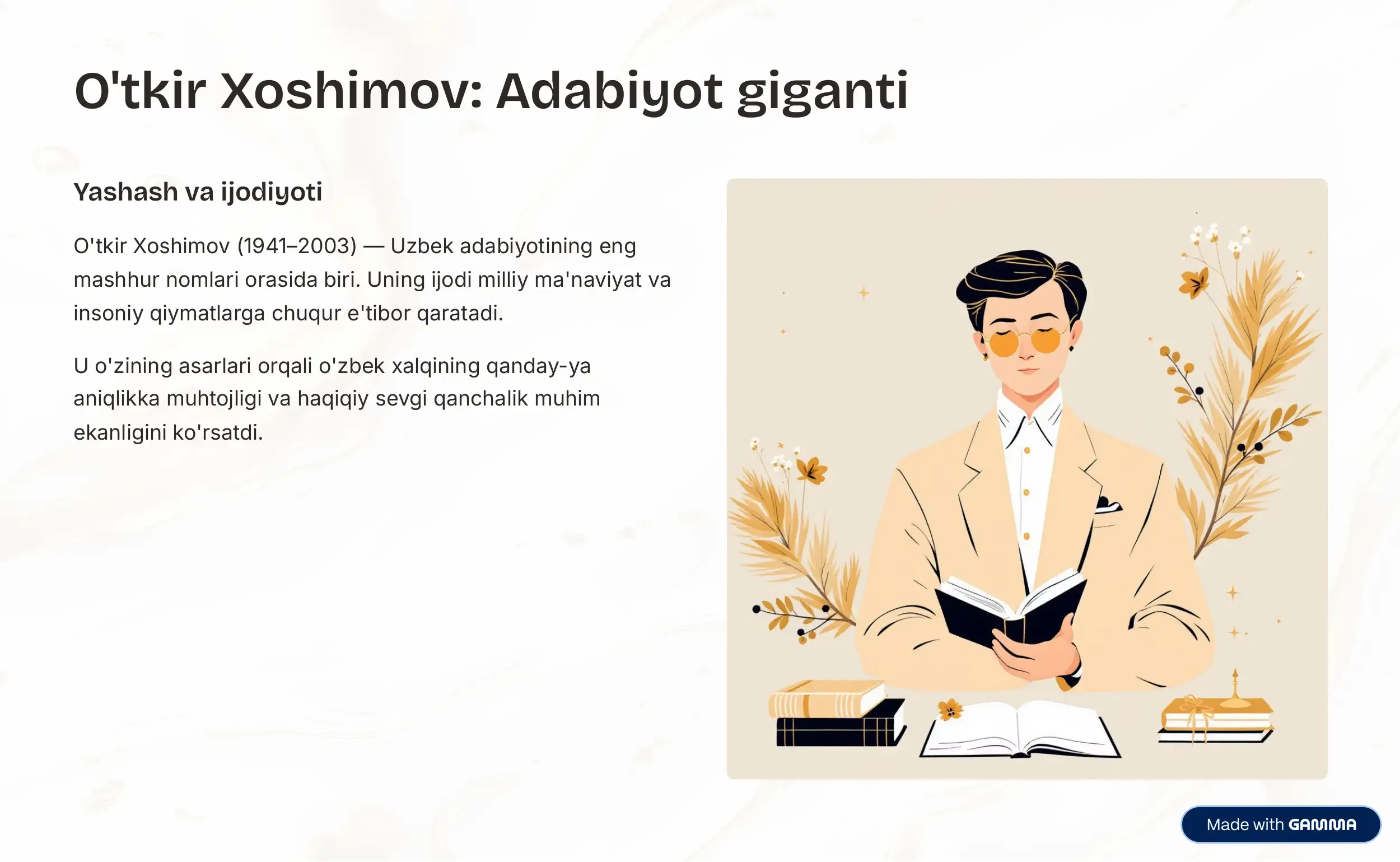 O'tkir Xoshimov: Adabiyot giganti

Yashash va ijodiyoti

O'tkir Xoshimov (1941–2003) — Uzbek adabiyotining eng mashhur nomlari orasida biri. Uning ijodi milliy ma'naviyat va insoniy qiymatlarga chuqur e'tibor qaratadi.

U o'zining asarlari orqali o'zbek xalqining qanday-ya aniqlikka muhtojligi va haqiqiy sevgi qanchalik muhim ekanligini ko'rsatdi.

Made with GAMMA